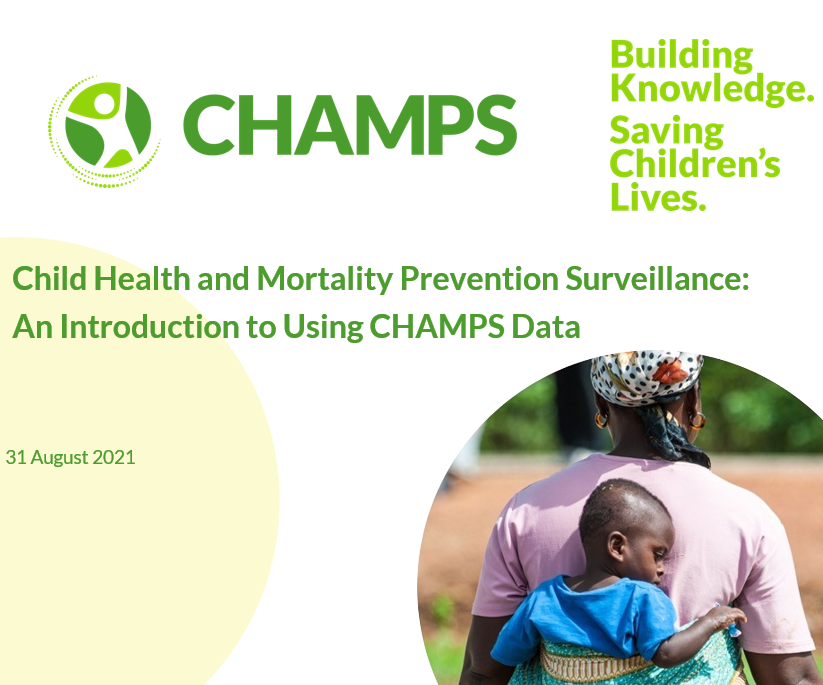 CHAMPS

Building Knowledge. Saving Children's Lives.

Child Health and Mortality Prevention Surveillance: An Introduction to Using CHAMPS Data

31 August 2021